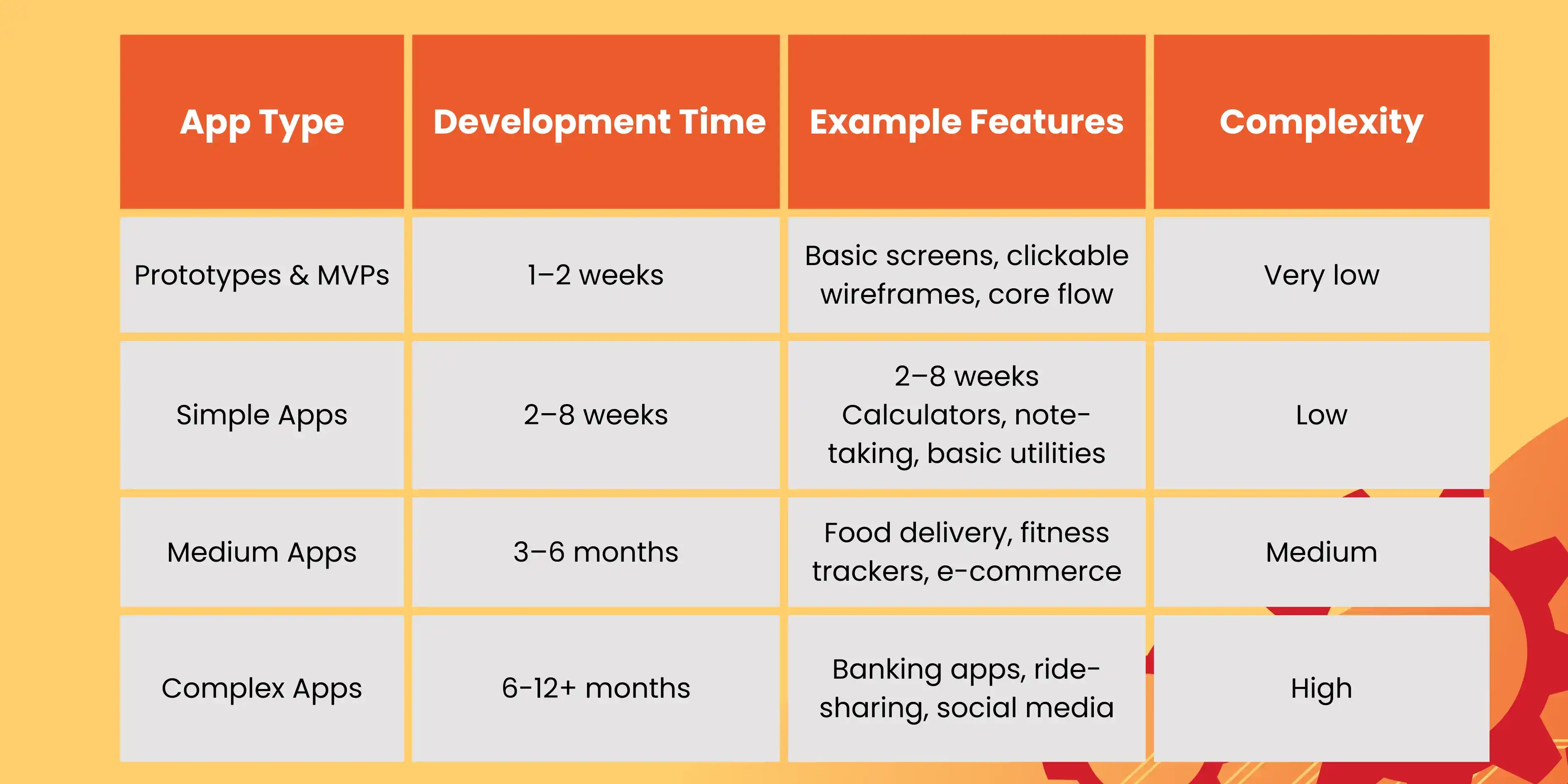 | App Type | Development Time | Example Features | Complexity |
|---|---|---|---|
| Prototypes & MVPs | 1–2 weeks | Basic screens, clickable wireframes, core flow | Very low |
| Simple Apps | 2–8 weeks | 2–8 weeks Calculators, note-taking, basic utilities | Low |
| Medium Apps | 3–6 months | Food delivery, fitness trackers, e-commerce | Medium |
| Complex Apps | 6-12+ months | Banking apps, ride-sharing, social media | High |